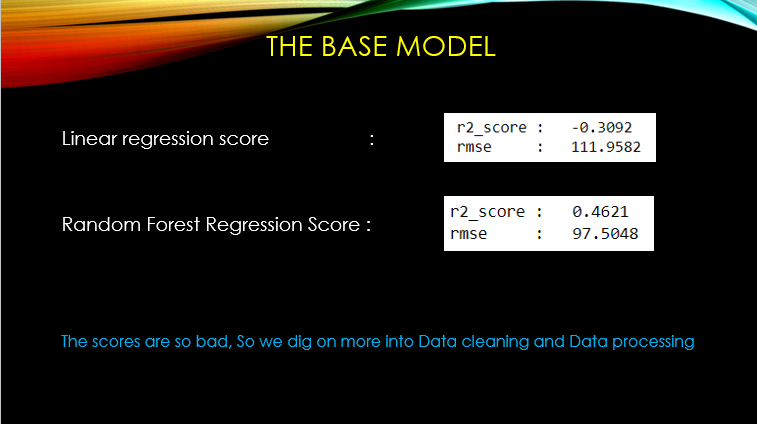 THE BASE MODEL

Linear regression score :

r2_score : -0.3092
rmse : 111.9582

Random Forest Regression Score :

r2_score : 0.4621
rmse : 97.5048

The scores are so bad, So we dig on more into Data cleaning and Data processing